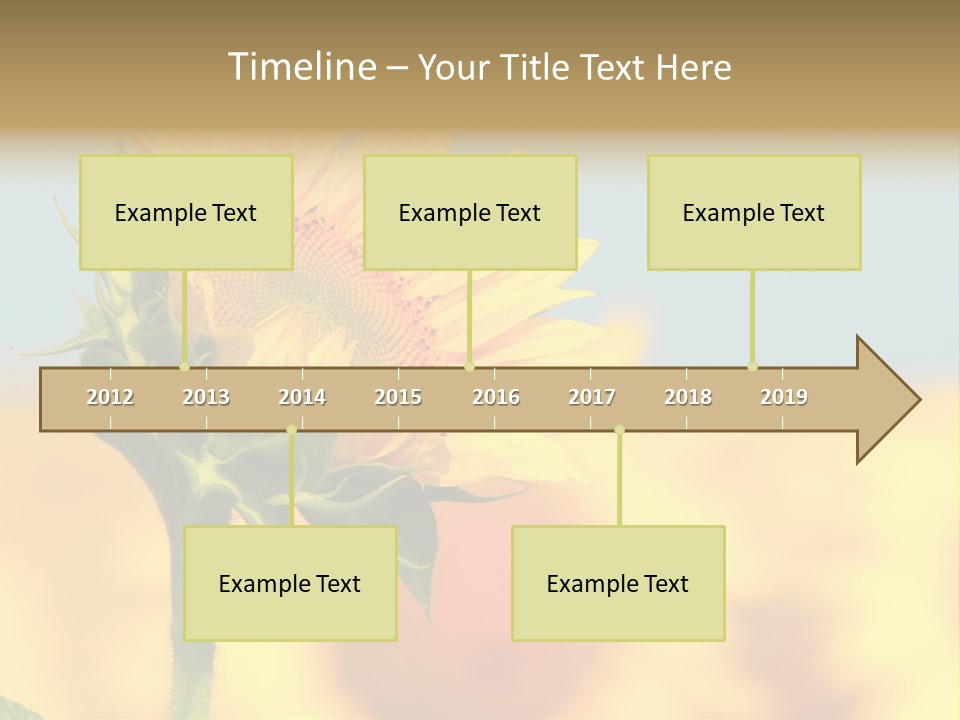 Timeline – Your Title Text Here

Example Text

Example Text

Example Text

2012 2013 2014 2015 2016 2017 2018 2019

Example Text

Example Text